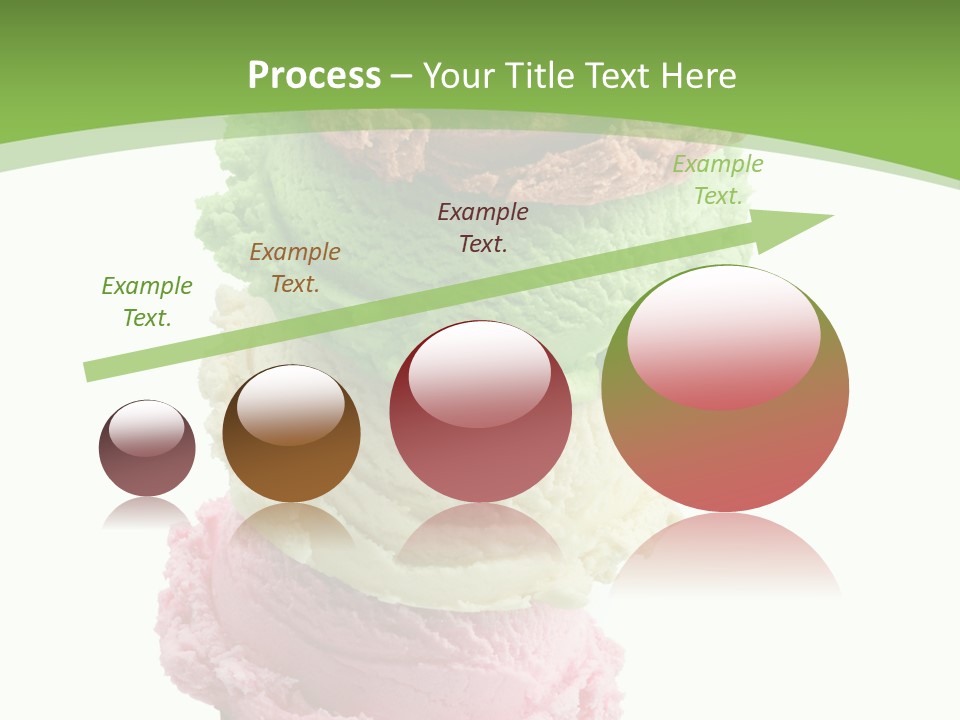 Process – Your Title Text Here

Example Text.

Example Text.

Example Text.

Example Text.